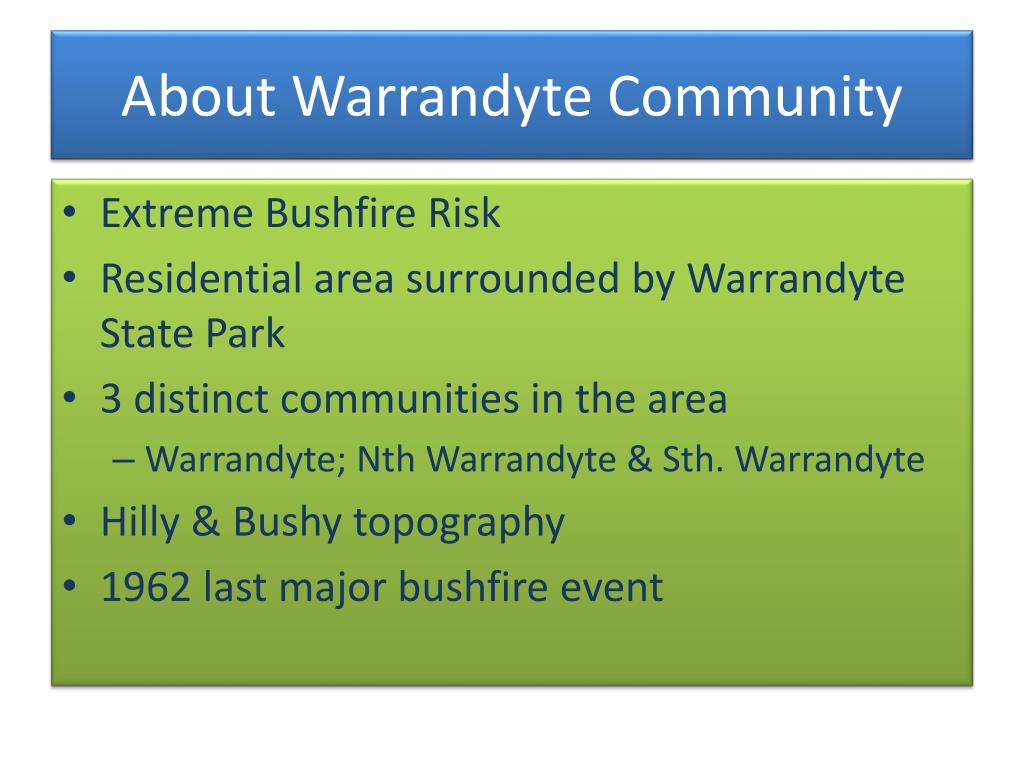 About Warrandyte Community

• Extreme Bushfire Risk
• Residential area surrounded by Warrandyte State Park
• 3 distinct communities in the area
– Warrandyte; Nth Warrandyte & Sth. Warrandyte
• Hilly & Bushy topography
• 1962 last major bushfire event